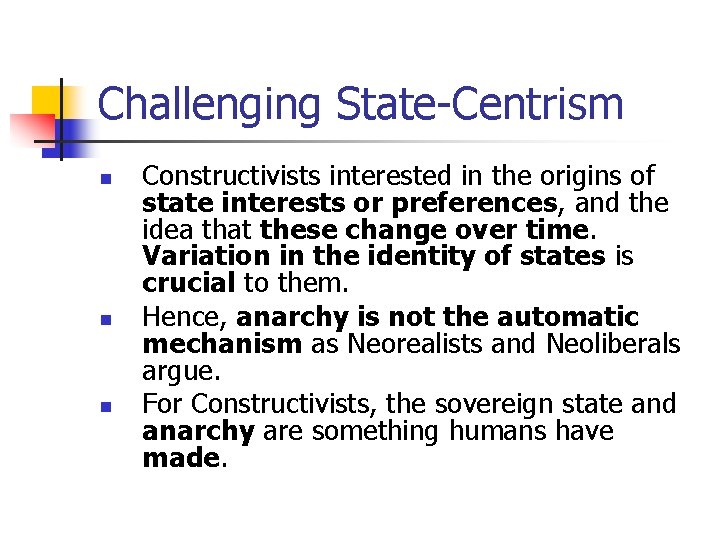 Challenging State-Centrism

- Constructivists interested in the origins of state interests or preferences, and the idea that these change over time. Variation in the identity of states is crucial to them.
- Hence, anarchy is not the automatic mechanism as Neorealists and Neoliberals argue.
- For Constructivists, the sovereign state and anarchy are something humans have made.